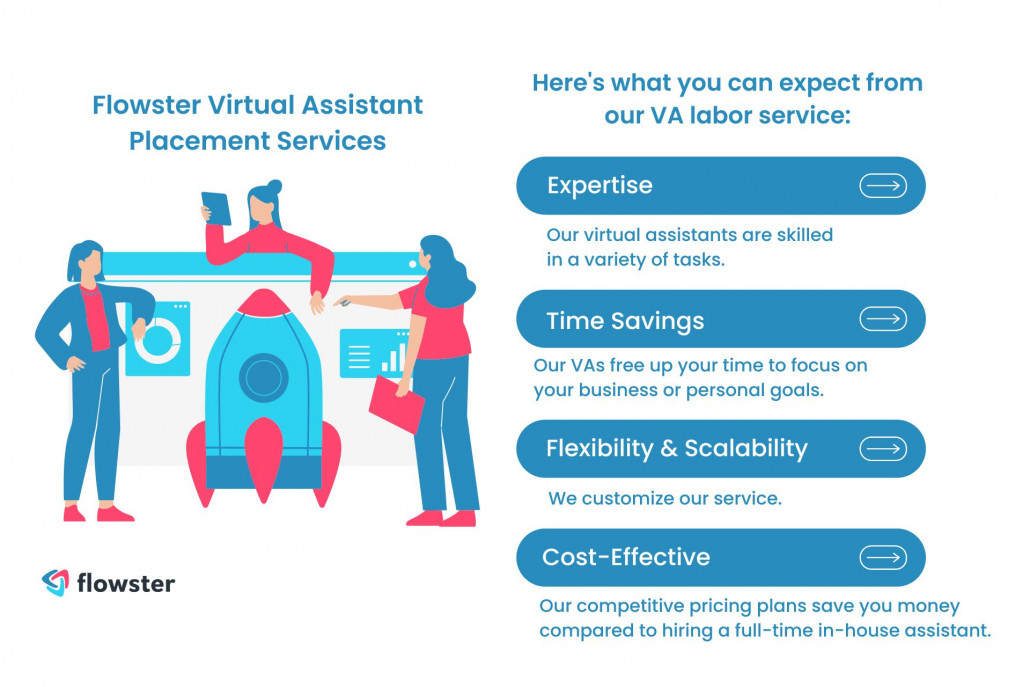 Flowster Virtual Assistant Placement Services

flowster

Here's what you can expect from our VA labor service:

Expertise

Our virtual assistants are skilled in a variety of tasks.

Time Savings

Our VAs free up your time to focus on your business or personal goals.

Flexibility & Scalability

We customize our service.

Cost-Effective

Our competitive pricing plans save you money compared to hiring a full-time in-house assistant.